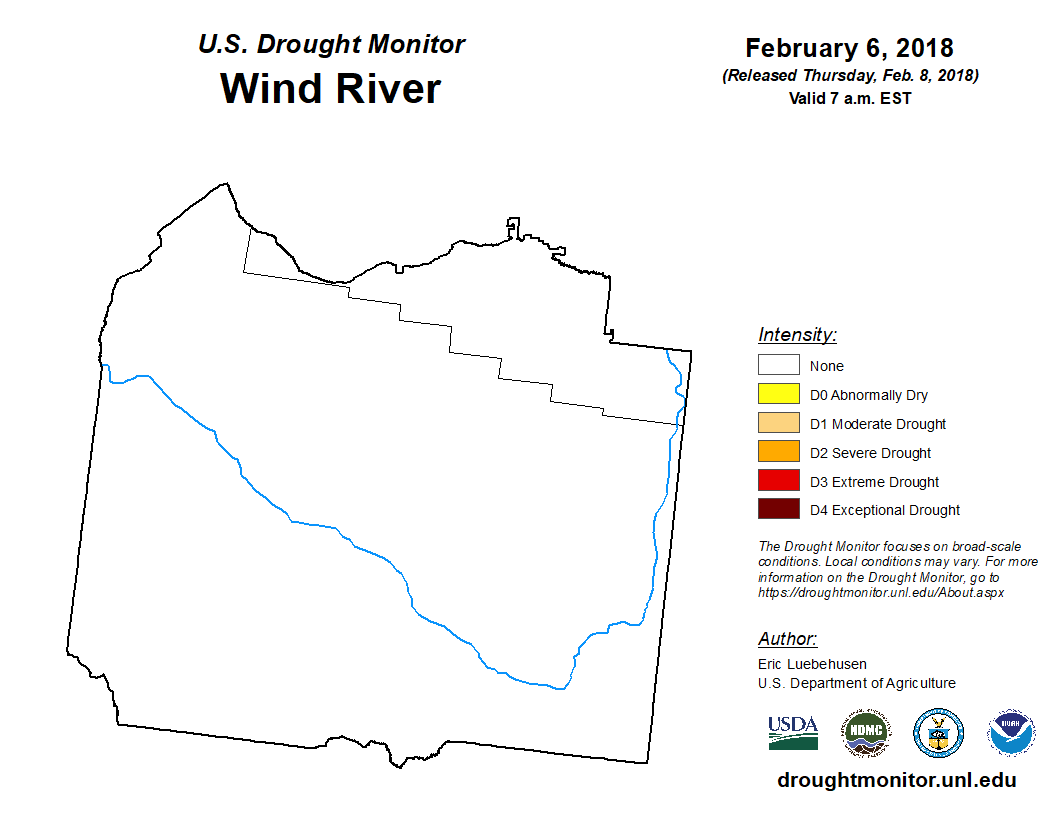 U.S. Drought Monitor
Wind River

February 6, 2018
(Released Thursday, Feb. 8, 2018)
Valid 7 a.m. EST

Intensity:
None
D0 Abnormally Dry
D1 Moderate Drought
D2 Severe Drought
D3 Extreme Drought
D4 Exceptional Drought

The Drought Monitor focuses on broad-scale conditions. Local conditions may vary. For more information on the Drought Monitor, go to https://droughtmonitor.unl.edu/About.aspx

Author:
Eric Luebehusen
U.S. Department of Agriculture

USDA
NDMC
NOAA

droughtmonitor.unl.edu